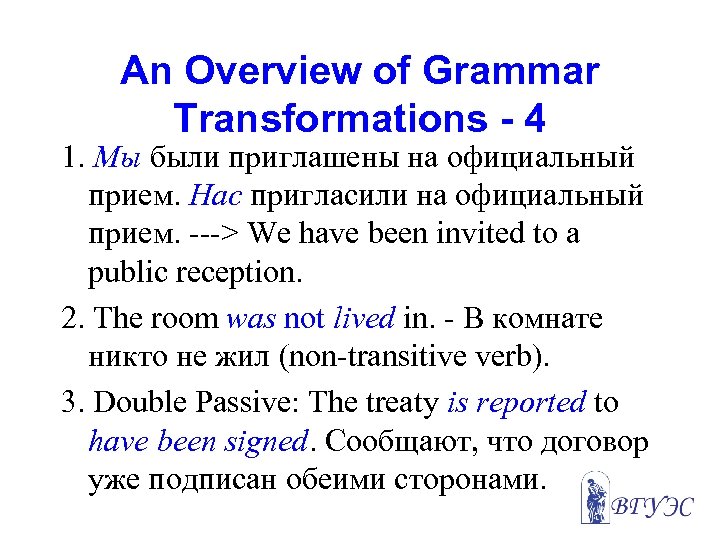 An Overview of Grammar Transformations - 4

1. Мы были приглашены на официальный прием. Нас пригласили на официальный прием. ---> We have been invited to a public reception.

2. The room was not lived in. - В комнате никто не жил (non-transitive verb).

3. Double Passive: The treaty is reported to have been signed. Сообщают, что договор уже подписан обеими сторонами.

ВГУЭС